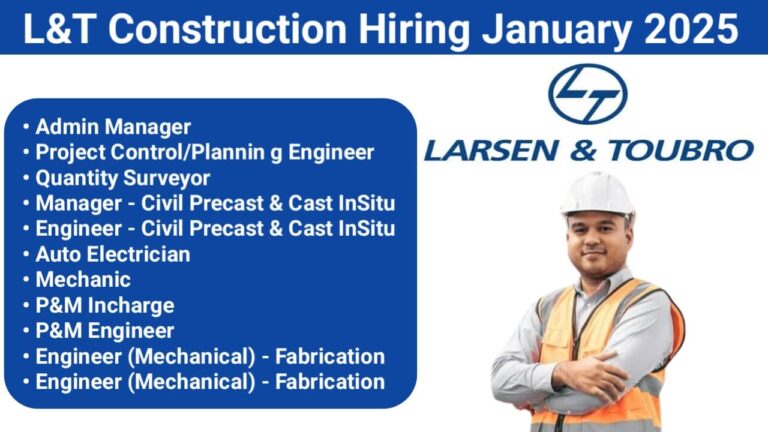 L&T Construction Hiring January 2025

• Admin Manager
• Project Control/Plannin g Engineer
• Quantity Surveyor
• Manager - Civil Precast & Cast InSitu
• Engineer - Civil Precast & Cast InSitu
• Auto Electrician
• Mechanic
• P&M Incharge
• P&M Engineer
• Engineer (Mechanical) - Fabrication
• Engineer (Mechanical) - Fabrication

LT

LARSEN & TOUBRO